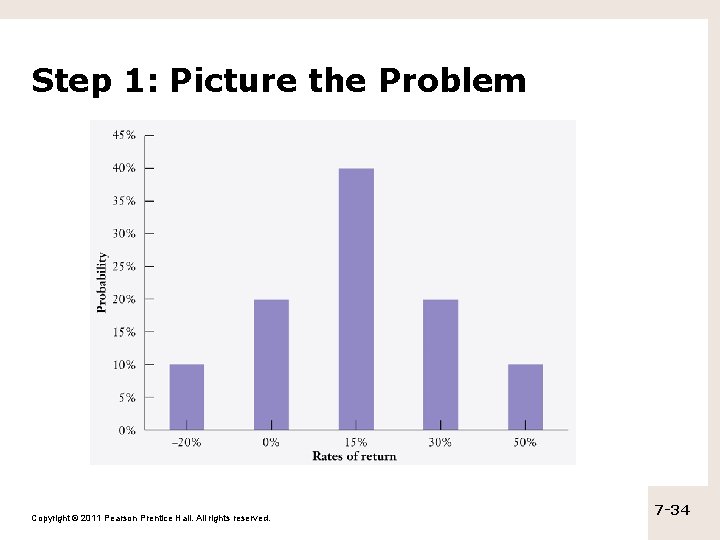 Step 1: Picture the Problem

45%
40%
35%
30%
25%
20%
15%
10%
5%
0%

Probability

−20%
0%
15%
30%
50%

Rates of return

Copyright © 2011 Pearson Prentice Hall. All rights reserved.

7-34